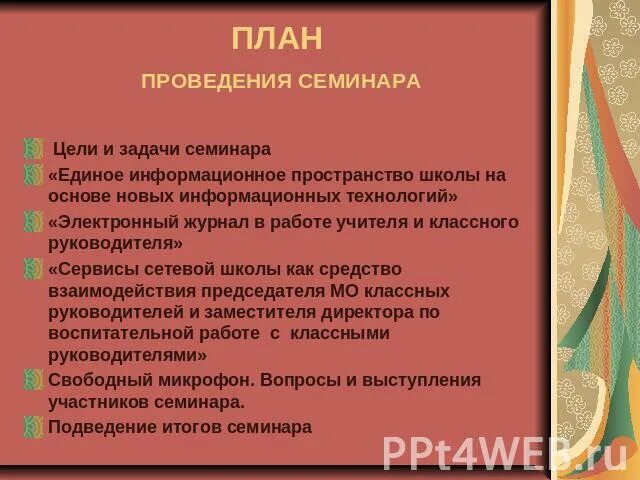 ПЛАН
ПРОВЕДЕНИЯ СЕМИНАРА

Цели и задачи семинара
«Единое информационное пространство школы на основе новых информационных технологий»
«Электронный журнал в работе учителя и классного руководителя»
«Сервисы сетевой школы как средство взаимодействия председателя МО классных руководителей и заместителя директора по воспитательной работе с классными руководителями»
Свободный микрофон. Вопросы и выступления участников семинара.
Подведение итогов семинара

PPt4WEB.ru